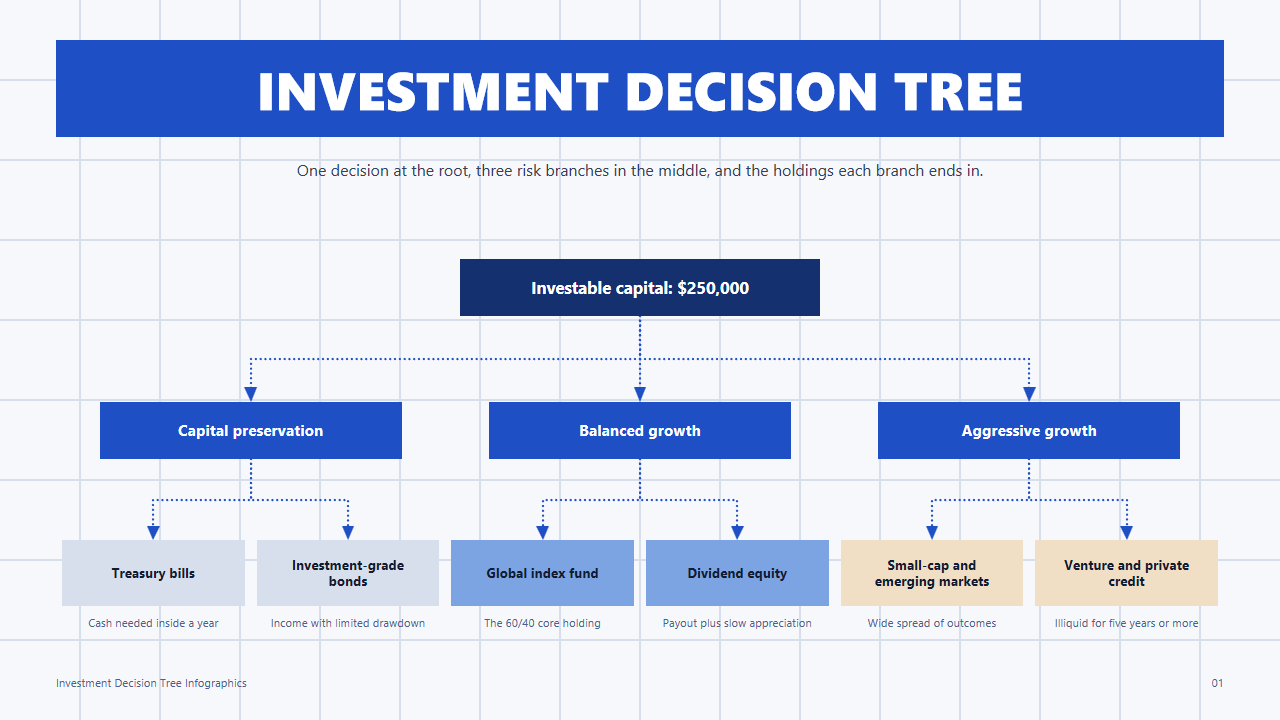 INVESTMENT DECISION TREE

One decision at the root, three risk branches in the middle, and the holdings each branch ends in.

Investable capital: $250,000

Capital preservation

Treasury bills

Cash needed inside a year

Investment-grade bonds

Income with limited drawdown

Balanced growth

Global index fund

The 60/40 core holding

Dividend equity

Payout plus slow appreciation

Aggressive growth

Small-cap and emerging markets

Wide spread of outcomes

Venture and private credit

Illiquid for five years or more

Investment Decision Tree Infographics

01